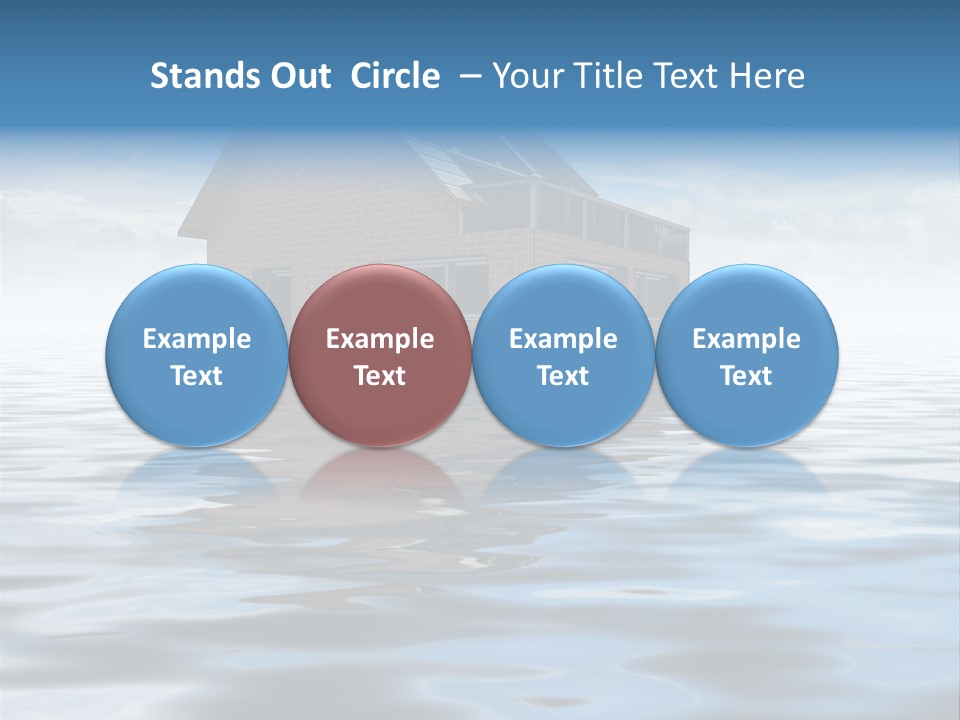 Stands Out Circle – Your Title Text Here

Example Text

Example Text

Example Text

Example Text